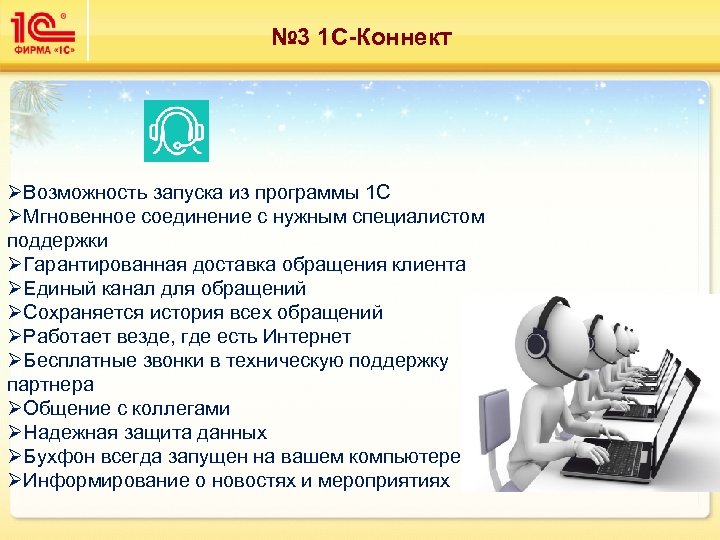 1С
ФИРМА «1С»

№3 1С-Коннект

➢Возможность запуска из программы 1С
➢Мгновенное соединение с нужным специалистом поддержки
➢Гарантированная доставка обращения клиента
➢Единый канал для обращений
➢Сохраняется история всех обращений
➢Работает везде, где есть Интернет
➢Бесплатные звонки в техническую поддержку партнера
➢Общение с коллегами
➢Надежная защита данных
➢Бухфон всегда запущен на вашем компьютере
➢Информирование о новостях и мероприятиях